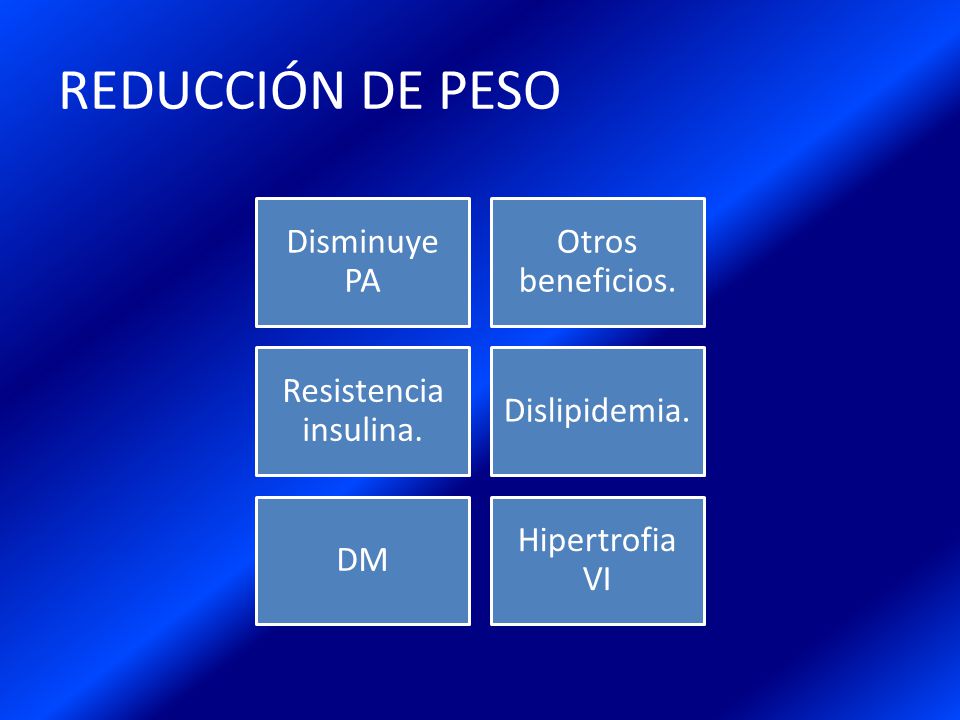 REDUCCIÓN DE PESO

Disminuye PA

Otros beneficios.

Resistencia insulina.

Dislipidemia.

DM

Hipertrofia VI